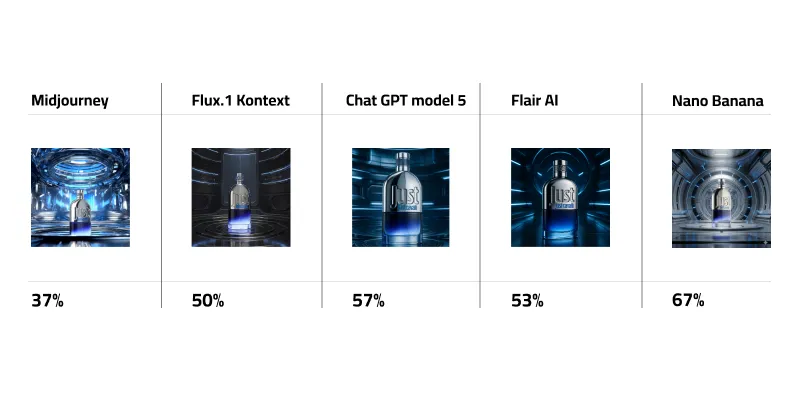 | Midjourney | Flux.1 Kontext | Chat GPT model 5 | Flair AI | Nano Banana |
|---|---|---|---|---|
| | | Just | Just | |
| 37% | 50% | 57% | 53% | 67% |